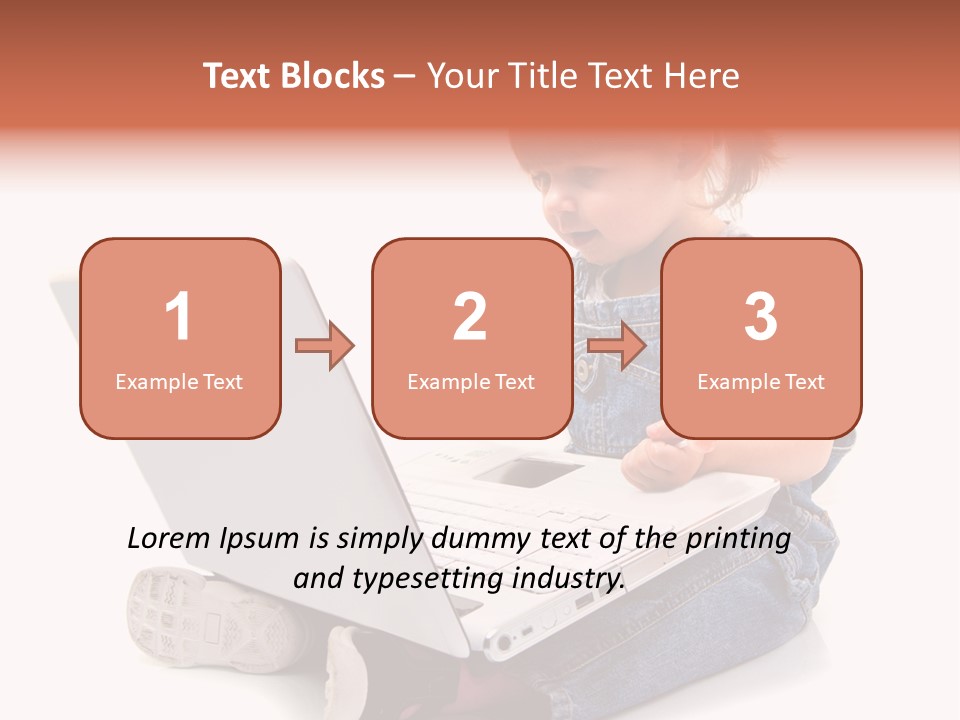 Text Blocks – Your Title Text Here

1
Example Text

2
Example Text

3
Example Text

Lorem Ipsum is simply dummy text of the printing and typesetting industry.